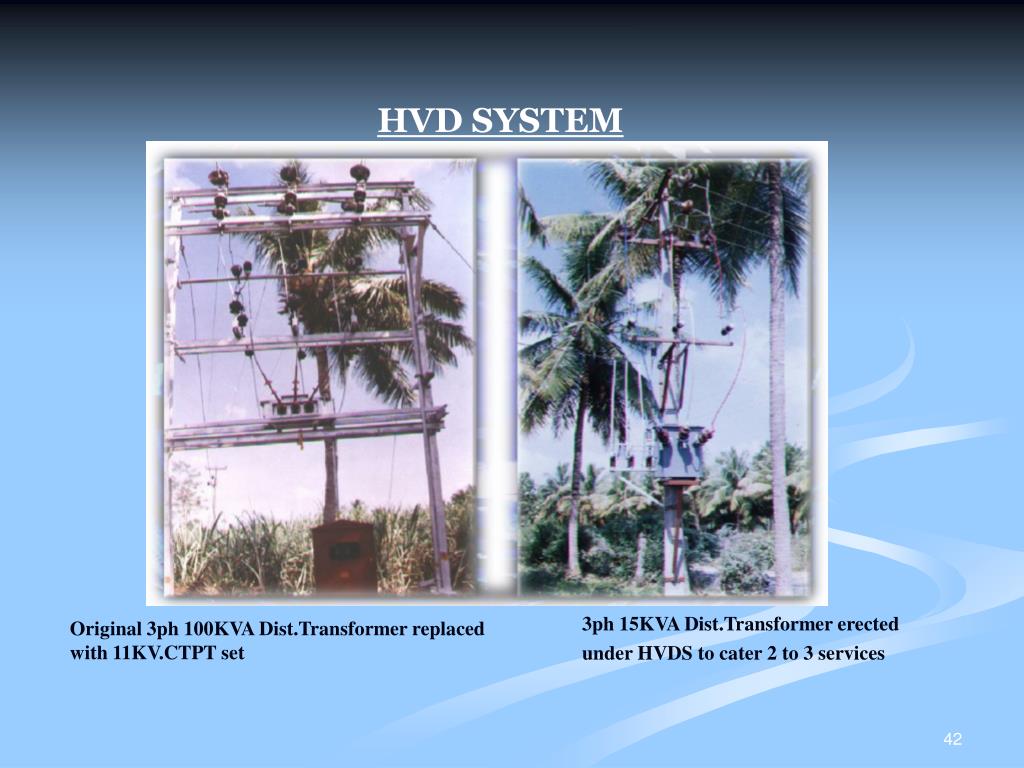 HVD SYSTEM

Original 3ph 100KVA Dist.Transformer replaced with 11KV.CTPT set

3ph 15KVA Dist.Transformer erected under HVDS to cater 2 to 3 services

42